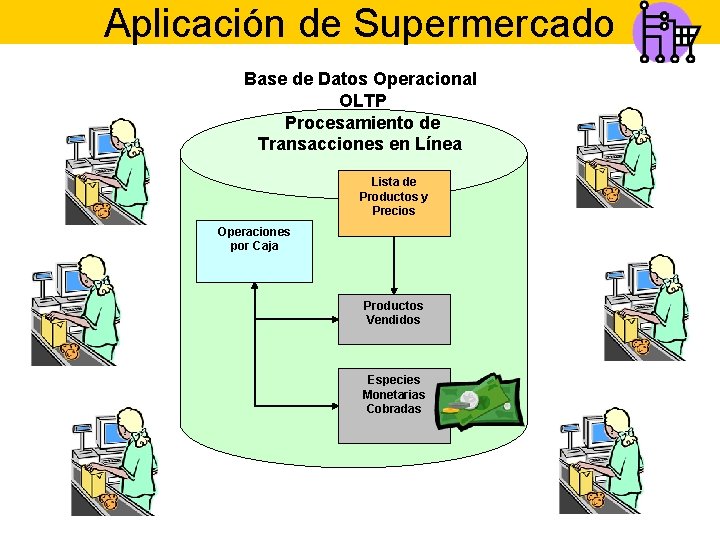 Aplicación de Supermercado

Base de Datos Operacional
OLTP
Procesamiento de Transacciones en Línea

Lista de Productos y Precios

Operaciones por Caja

Productos Vendidos

Especies Monetarias Cobradas